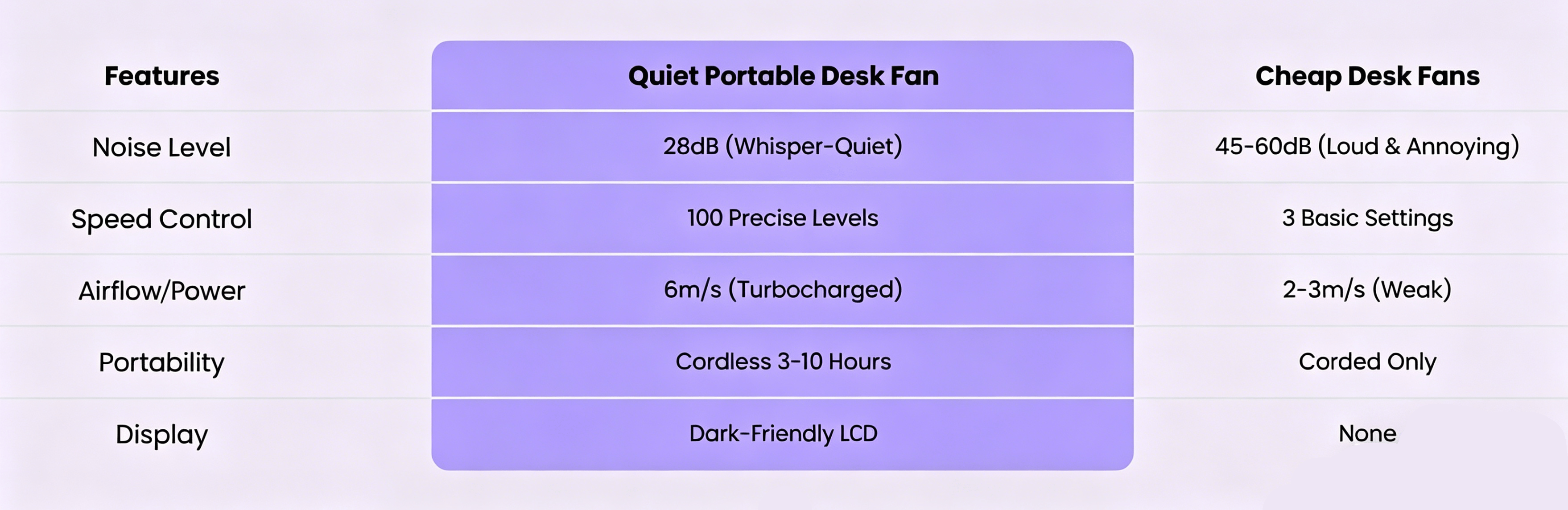 | Features | Quiet Portable Desk Fan | Cheap Desk Fans |
|---|---|---|
| Noise Level | 28dB (Whisper-Quiet) | 45-60dB (Loud & Annoying) |
| Speed Control | 100 Precise Levels | 3 Basic Settings |
| Airflow/Power | 6m/s (Turbocharged) | 2-3m/s (Weak) |
| Portability | Cordless 3-10 Hours | Corded Only |
| Display | Dark-Friendly LCD | None |